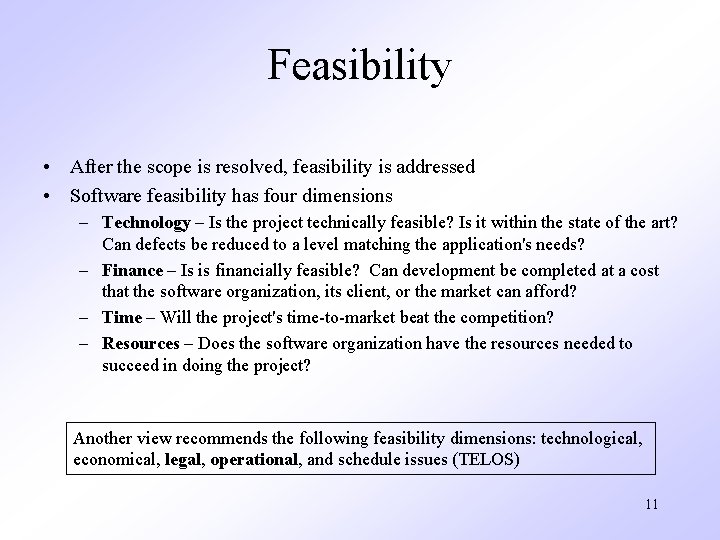 Feasibility

• After the scope is resolved, feasibility is addressed
• Software feasibility has four dimensions
– Technology – Is the project technically feasible? Is it within the state of the art? Can defects be reduced to a level matching the application's needs?
– Finance – Is is financially feasible? Can development be completed at a cost that the software organization, its client, or the market can afford?
– Time – Will the project's time-to-market beat the competition?
– Resources – Does the software organization have the resources needed to succeed in doing the project?

Another view recommends the following feasibility dimensions: technological, economical, legal, operational, and schedule issues (TELOS)

11